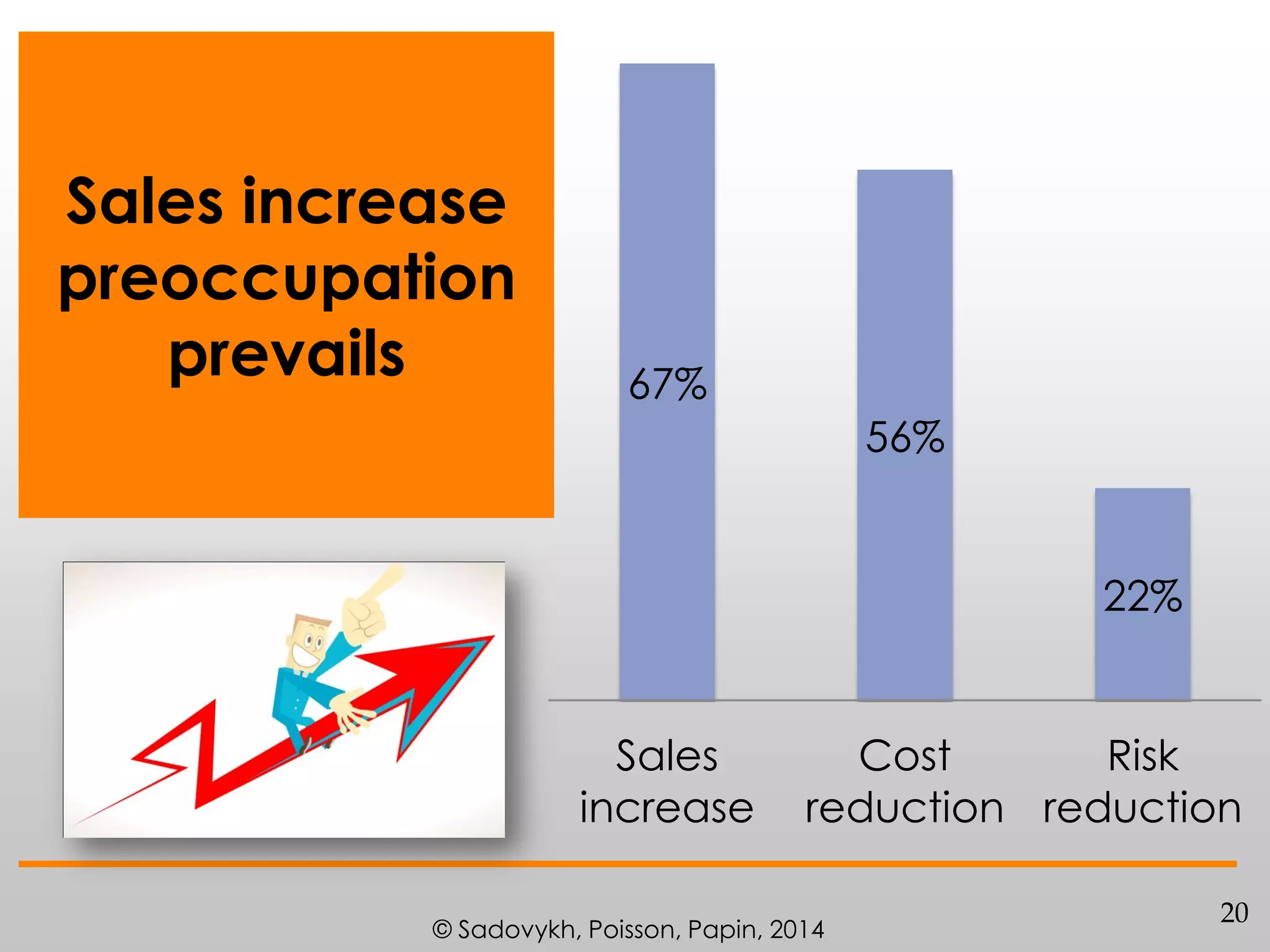 Sales increase preoccupation prevails

67%

56%

22%

Sales increase

Cost reduction

Risk reduction

© Sadovykh, Poisson, Papin, 2014

20